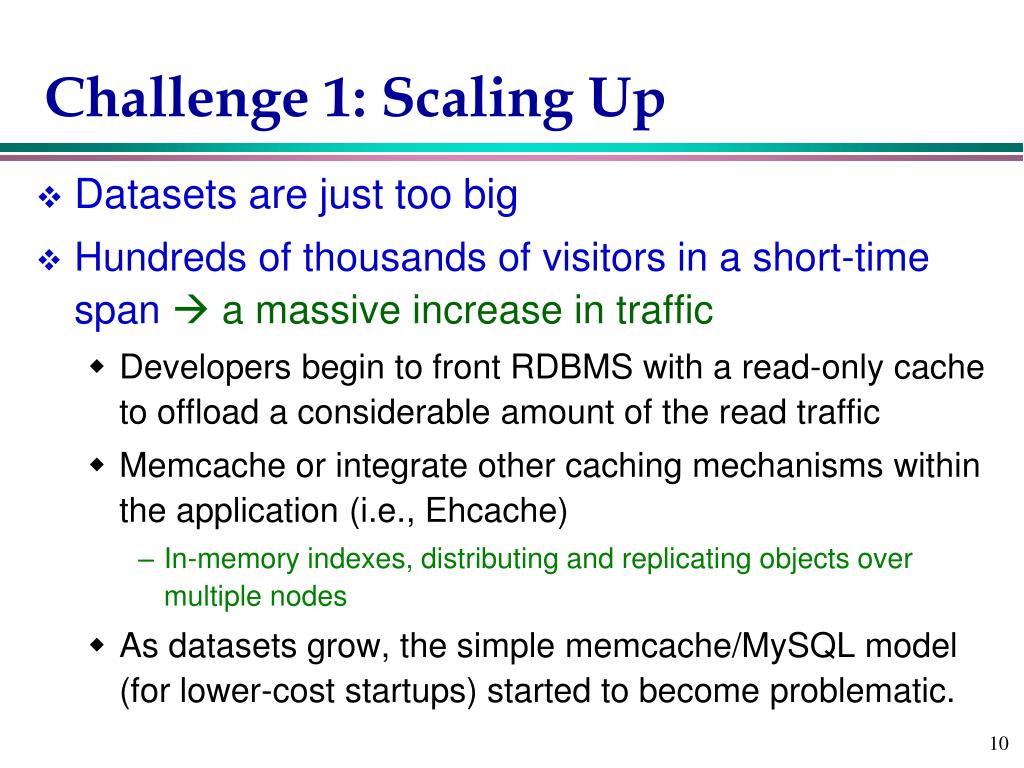 Challenge 1: Scaling Up

❖ Datasets are just too big

❖ Hundreds of thousands of visitors in a short-time span → a massive increase in traffic

◆ Developers begin to front RDBMS with a read-only cache to offload a considerable amount of the read traffic

◆ Memcache or integrate other caching mechanisms within the application (i.e., Ehcache)

– In-memory indexes, distributing and replicating objects over multiple nodes

◆ As datasets grow, the simple memcache/MySQL model (for lower-cost startups) started to become problematic.

10